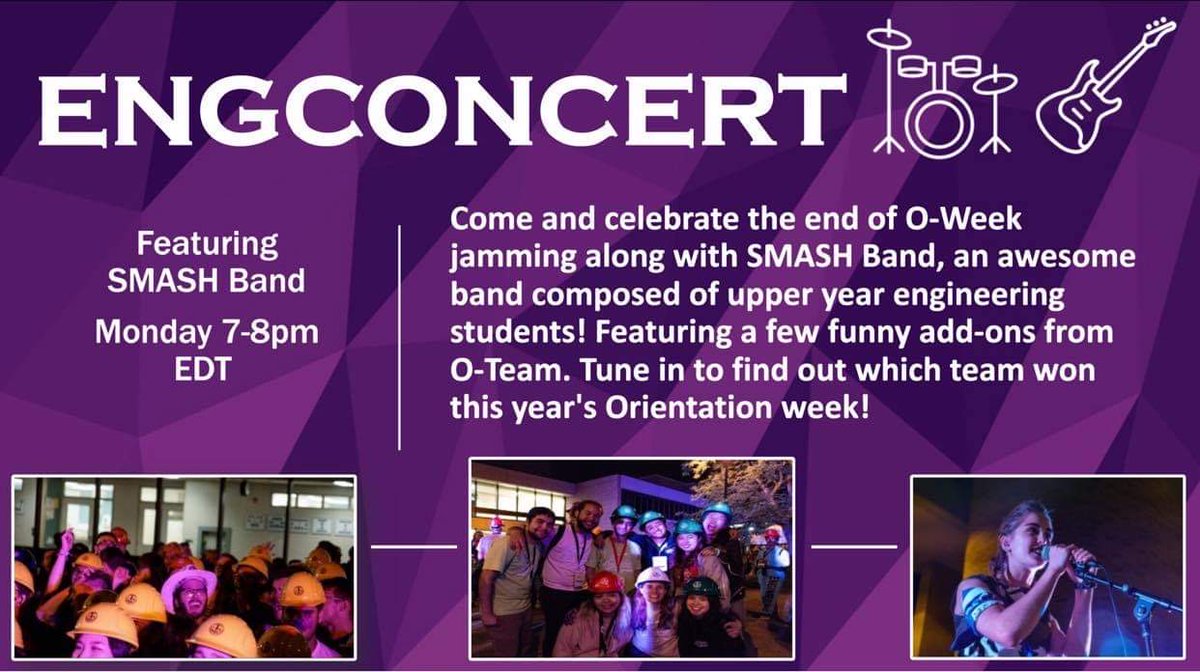 ENGCONCERT

Featuring SMASH Band

Monday 7-8pm EDT

Come and celebrate the end of O-Week jamming along with SMASH Band, an awesome band composed of upper year engineering students! Featuring a few funny add-ons from O-Team. Tune in to find out which team won this year's Orientation week!